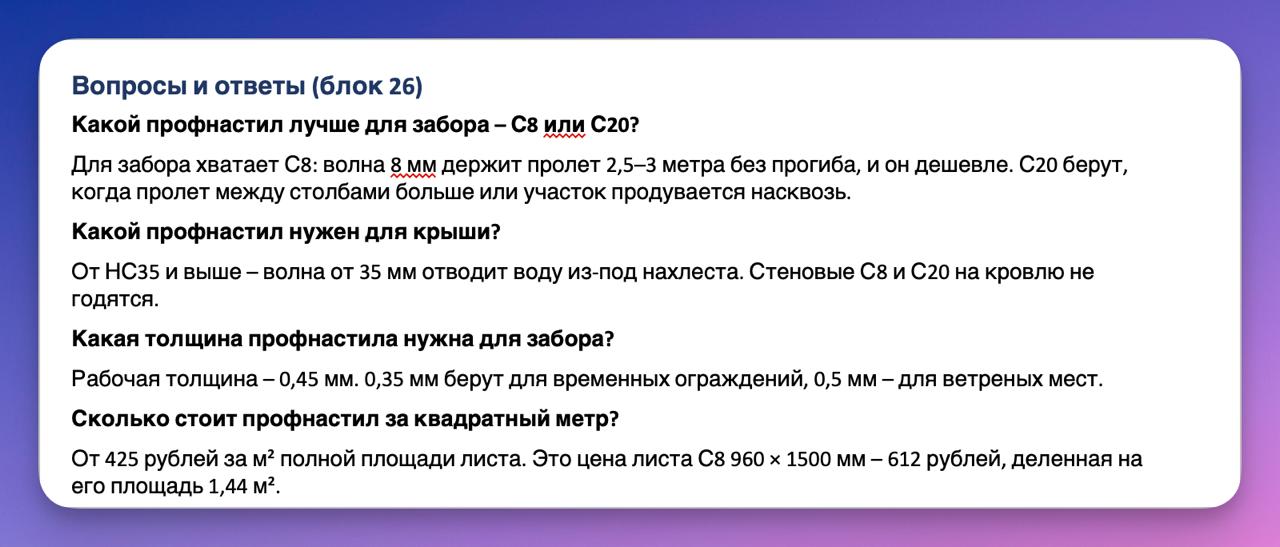 Вопросы и ответы (блок 26)

Какой профнастил лучше для забора – С8 или С20?

Для забора хватает С8: волна 8 мм держит пролет 2,5–3 метра без прогиба, и он дешевле. С20 берут, когда пролет между столбами больше или участок продувается насквозь.

Какой профнастил нужен для крыши?

От НС35 и выше – волна от 35 мм отводит воду из-под нахлеста. Стеновые С8 и С20 на кровлю не годятся.

Какая толщина профнастила нужна для забора?

Рабочая толщина – 0,45 мм. 0,35 мм берут для временных ограждений, 0,5 мм – для ветреных мест.

Сколько стоит профнастил за квадратный метр?

От 425 рублей за м² полной площади листа. Это цена листа С8 960 × 1500 мм – 612 рублей, деленная на его площадь 1,44 м².